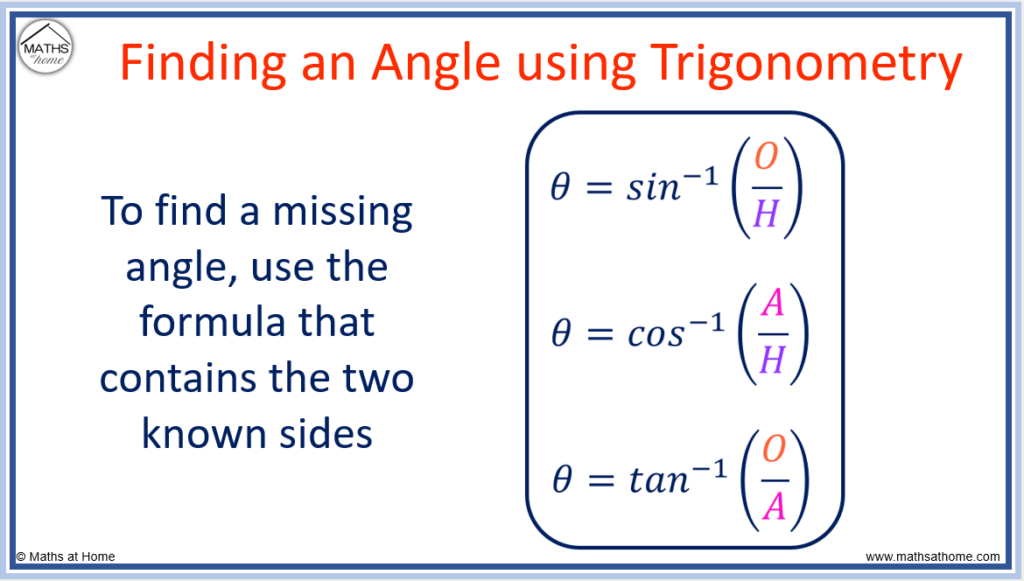 MATHS at home

Finding an Angle using Trigonometry

To find a missing angle, use the formula that contains the two known sides

$\theta = sin^{-1}\left(\frac{O}{H}\right)$

$\theta = cos^{-1}\left(\frac{A}{H}\right)$

$\theta = tan^{-1}\left(\frac{O}{A}\right)$

© Maths at Home

www.mathsathome.com